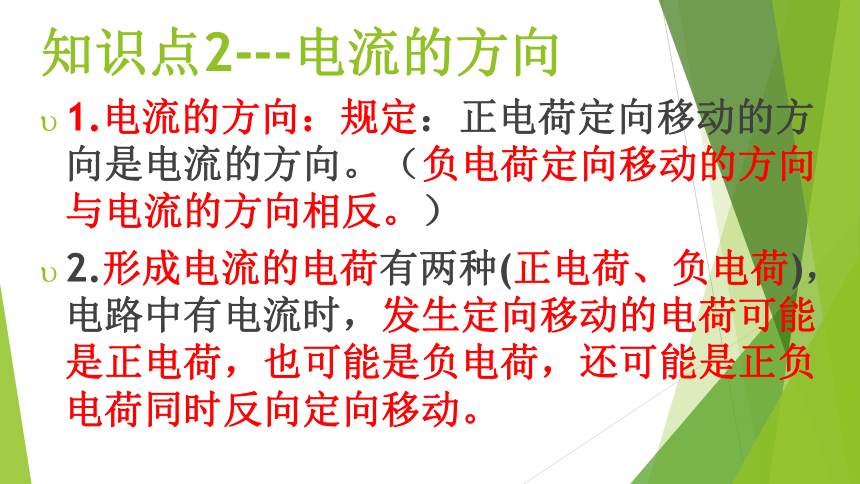 知识点2---电流的方向

1.电流的方向：规定：正电荷定向移动的方向是电流的方向。（负电荷定向移动的方向与电流的方向相反。）

2.形成电流的电荷有两种(正电荷、负电荷)，电路中有电流时，发生定向移动的电荷可能是正电荷，也可能是负电荷，还可能是正负电荷同时反向定向移动。